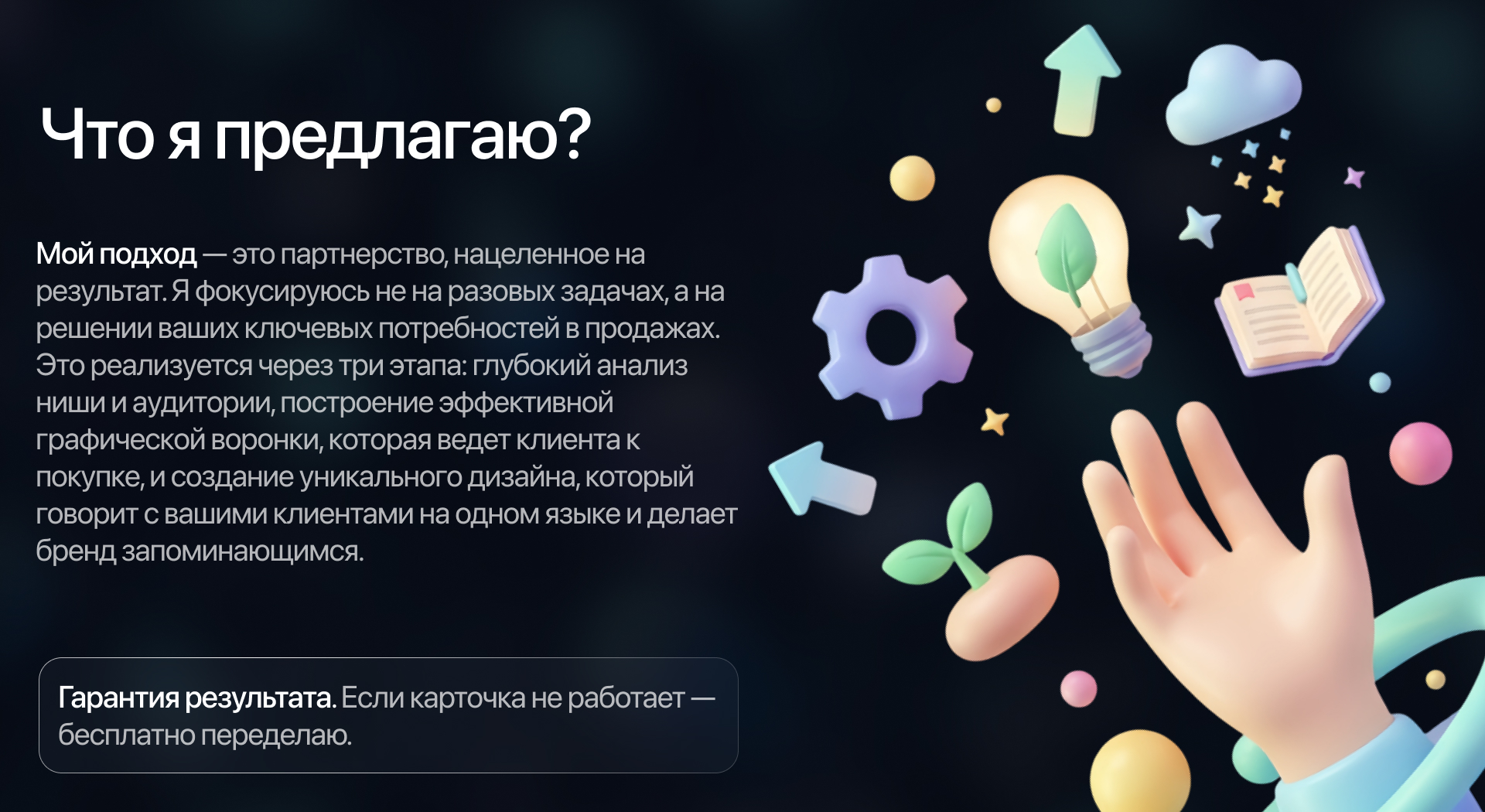 Что я предлагаю?

Мой подход — это партнерство, нацеленное на результат. Я фокусируюсь не на разовых задачах, а на решении ваших ключевых потребностей в продажах. Это реализуется через три этапа: глубокий анализ ниши и аудитории, построение эффективной графической воронки, которая ведет клиента к покупке, и создание уникального дизайна, который говорит с вашими клиентами на одном языке и делает бренд запоминающимся.

Гарантия результата. Если карточка не работает — бесплатно переделаю.